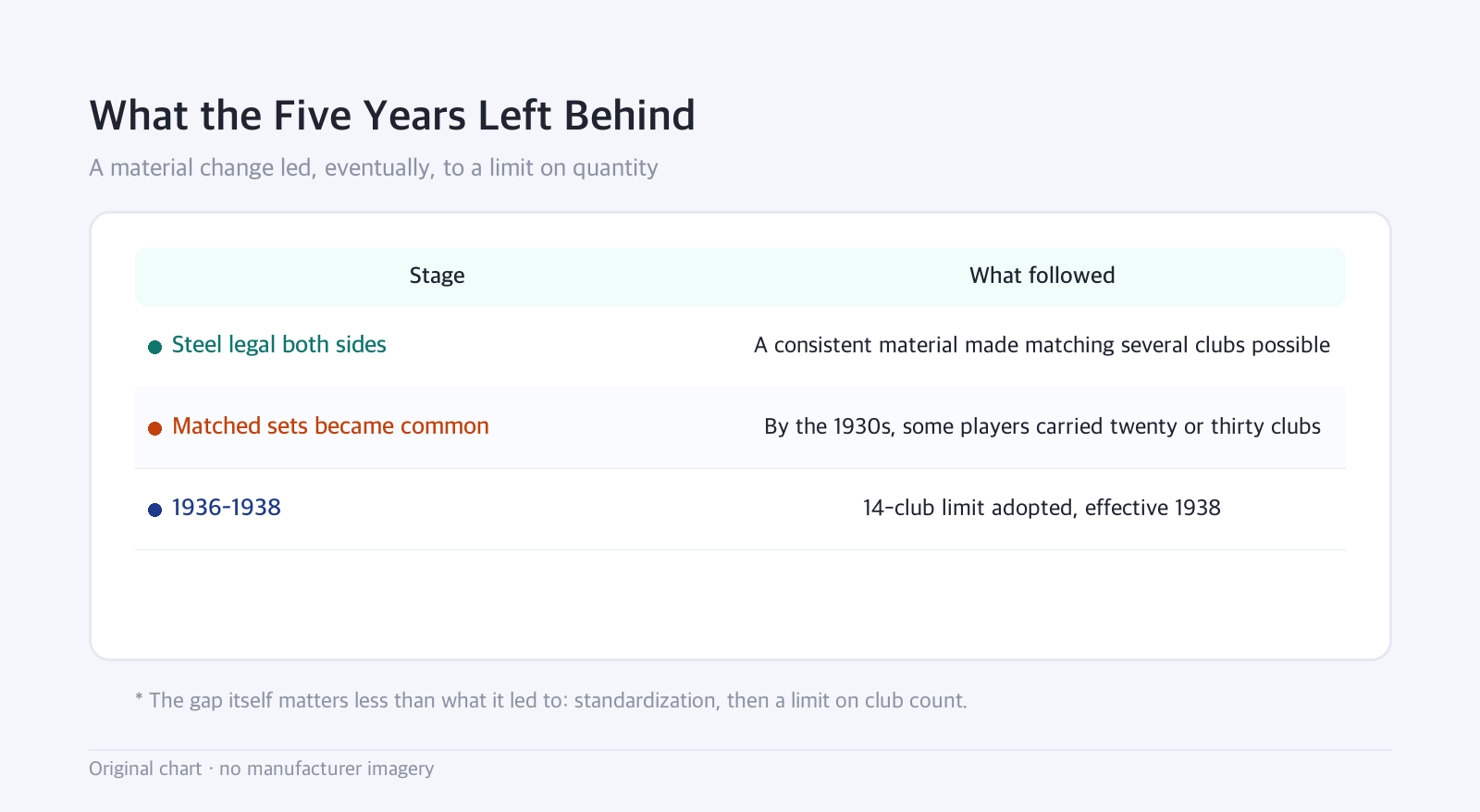 What the Five Years Left Behind

A material change led, eventually, to a limit on quantity

| Stage | What followed |
|---|---|
| Steel legal both sides | A consistent material made matching several clubs possible |
| Matched sets became common | By the 1930s, some players carried twenty or thirty clubs |
| 1936-1938 | 14-club limit adopted, effective 1938 |

* The gap itself matters less than what it led to: standardization, then a limit on club count.

Original chart · no manufacturer imagery